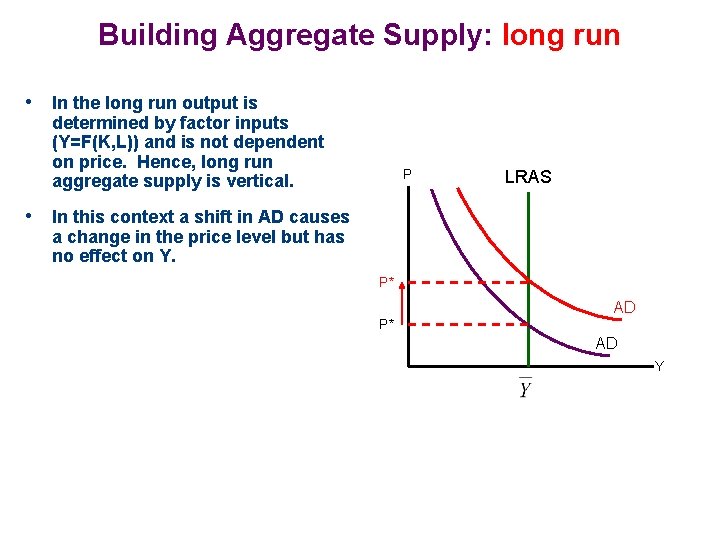 Building Aggregate Supply: long run

• In the long run output is determined by factor inputs (Y=F(K,L)) and is not dependent on price. Hence, long run aggregate supply is vertical.

• In this context a shift in AD causes a change in the price level but has no effect on Y.

P
LRAS
P*
P*
AD
AD
Y
$\overline{Y}$